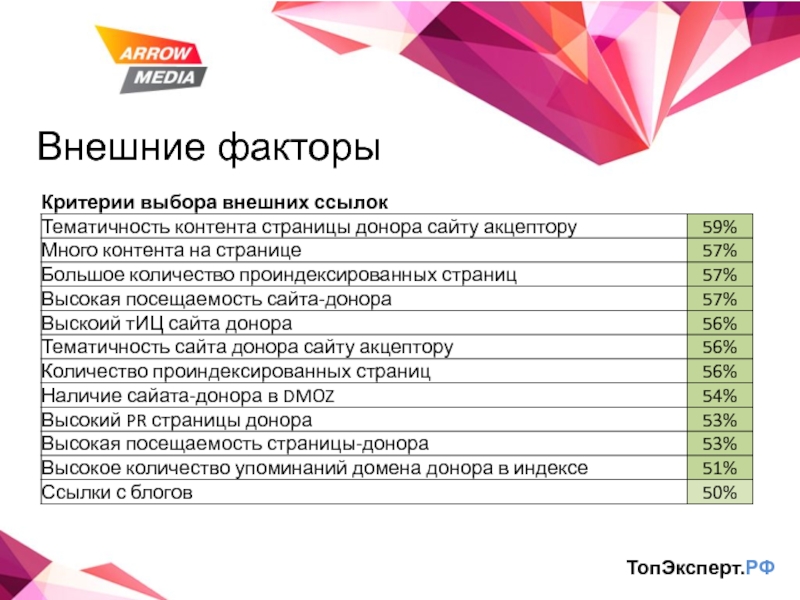 ARROW MEDIA

Внешние факторы

| Критерии выбора внешних ссылок | |
|---|---|
| Тематичность контента страницы донора сайту акцептору | 59% |
| Много контента на странице | 57% |
| Большое количество проиндексированных страниц | 57% |
| Высокая посещаемость сайта-донора | 57% |
| Выскоий тИЦ сайта донора | 56% |
| Тематичность сайта донора сайту акцептору | 56% |
| Количество проиндексированных страниц | 56% |
| Наличие сайата-донора в DMOZ | 54% |
| Высокий PR страницы донора | 53% |
| Высокая посещаемость страницы-донора | 53% |
| Высокое количество упоминаний домена донора в индексе | 51% |
| Ссылки с блогов | 50% |

ТопЭксперт.РФ